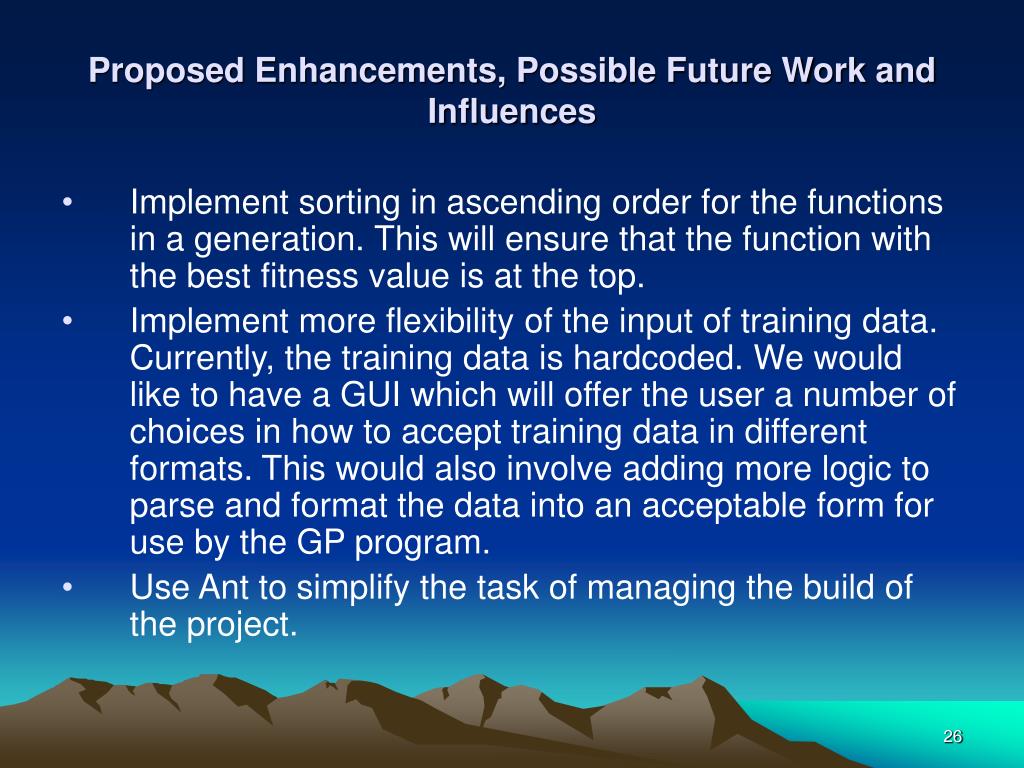 Proposed Enhancements, Possible Future Work and Influences

• Implement sorting in ascending order for the functions in a generation. This will ensure that the function with the best fitness value is at the top.

• Implement more flexibility of the input of training data. Currently, the training data is hardcoded. We would like to have a GUI which will offer the user a number of choices in how to accept training data in different formats. This would also involve adding more logic to parse and format the data into an acceptable form for use by the GP program.

• Use Ant to simplify the task of managing the build of the project.

26